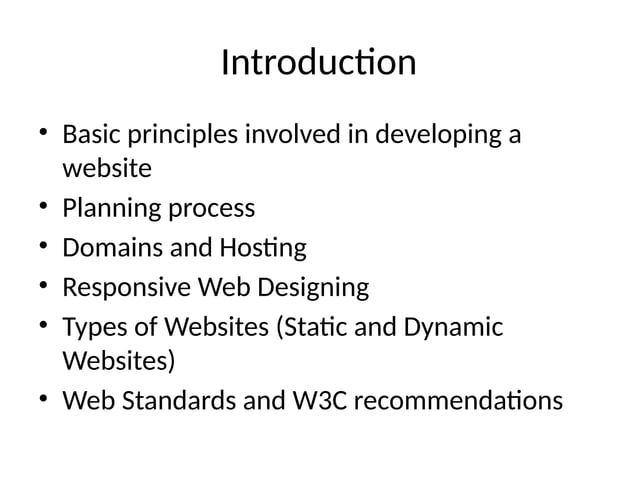 Introduction

• Basic principles involved in developing a website
• Planning process
• Domains and Hosting
• Responsive Web Designing
• Types of Websites (Static and Dynamic Websites)
• Web Standards and W3C recommendations